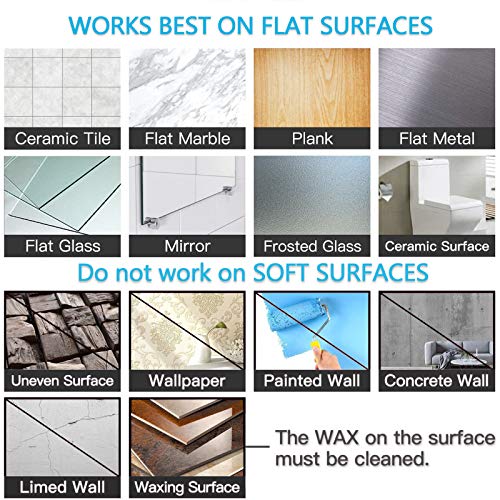 WORKS BEST ON FLAT SURFACES

Ceramic Tile

Flat Marble

Plank

Flat Metal

Flat Glass

Mirror

Frosted Glass

Ceramic Surface

Do not work on SOFT SURFACES

Uneven Surface

Wallpaper

Painted Wall

Concrete Wall

Limed Wall

Waxing Surface

The WAX on the surface must be cleaned.